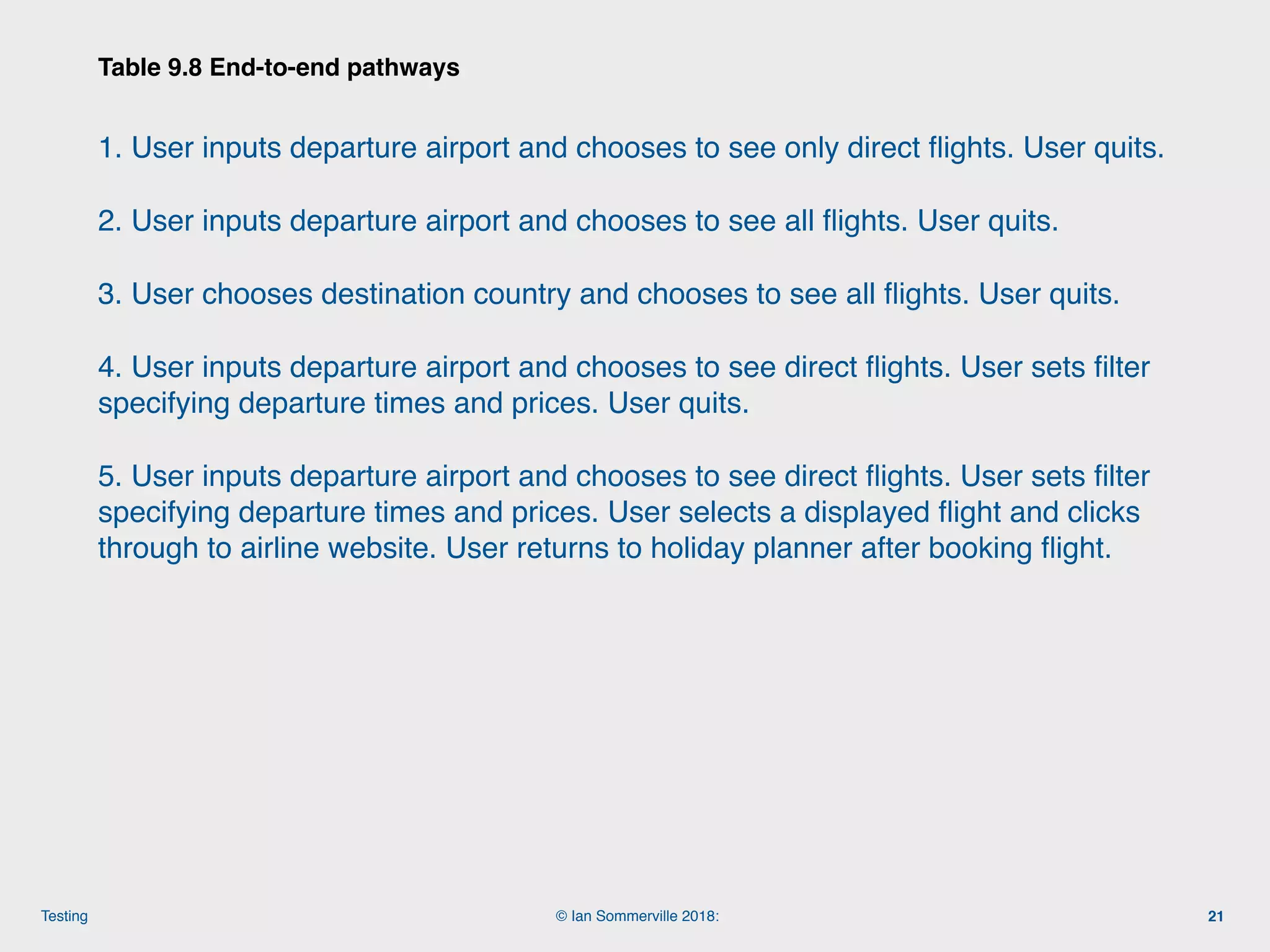 Table 9.8 End-to-end pathways

1. User inputs departure airport and chooses to see only direct flights. User quits.

2. User inputs departure airport and chooses to see all flights. User quits.

3. User chooses destination country and chooses to see all flights. User quits.

4. User inputs departure airport and chooses to see direct flights. User sets filter specifying departure times and prices. User quits.

5. User inputs departure airport and chooses to see direct flights. User sets filter specifying departure times and prices. User selects a displayed flight and clicks through to airline website. User returns to holiday planner after booking flight.

Testing

© Ian Sommerville 2018:

21